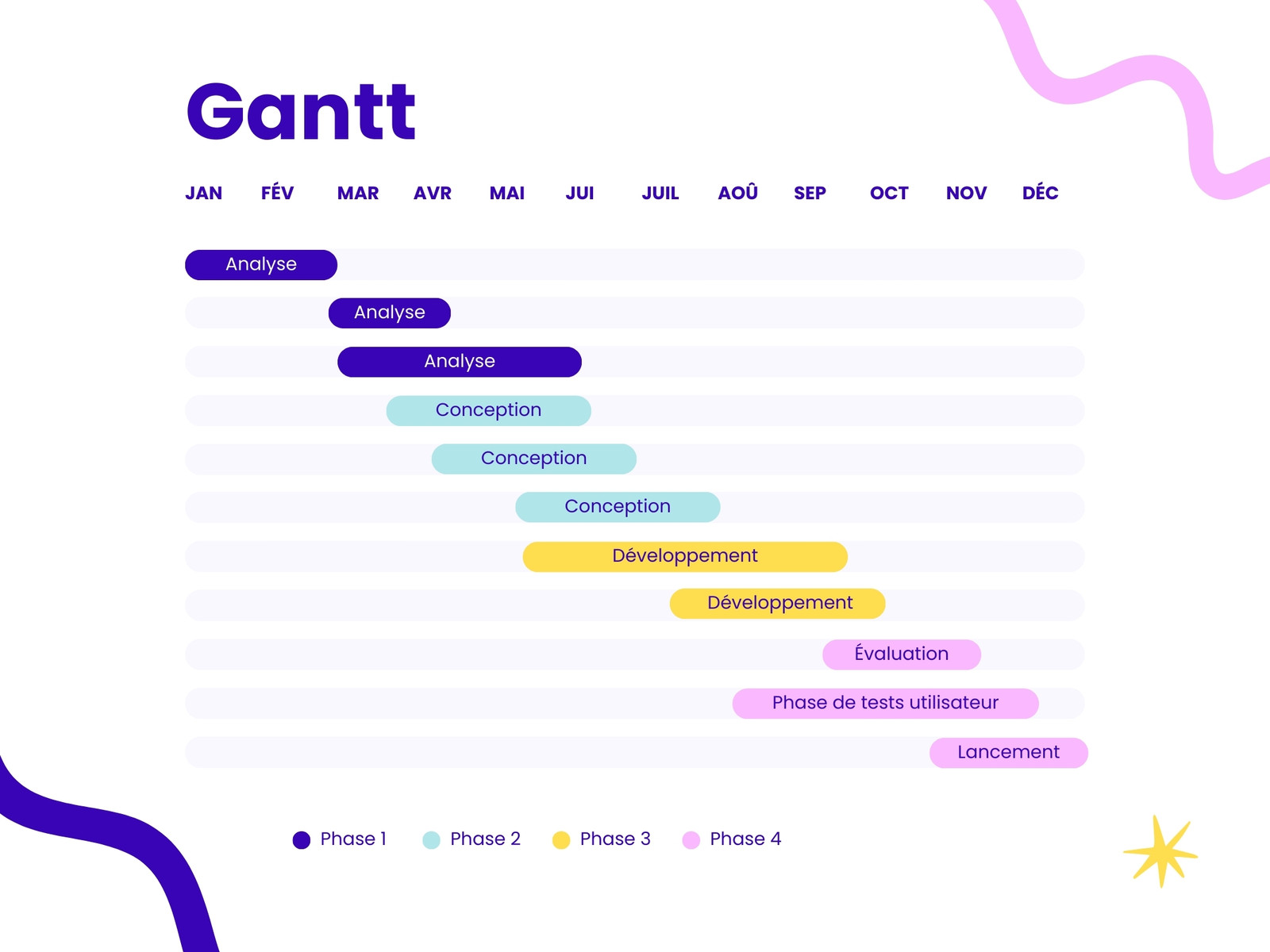 Gantt

JAN FÉV MAR AVR MAI JUI JUIL AOÛ SEP OCT NOV DÉC

Analyse

Analyse

Analyse

Conception

Conception

Conception

Développement

Développement

Évaluation

Phase de tests utilisateur

Lancement

Phase 1 Phase 2 Phase 3 Phase 4